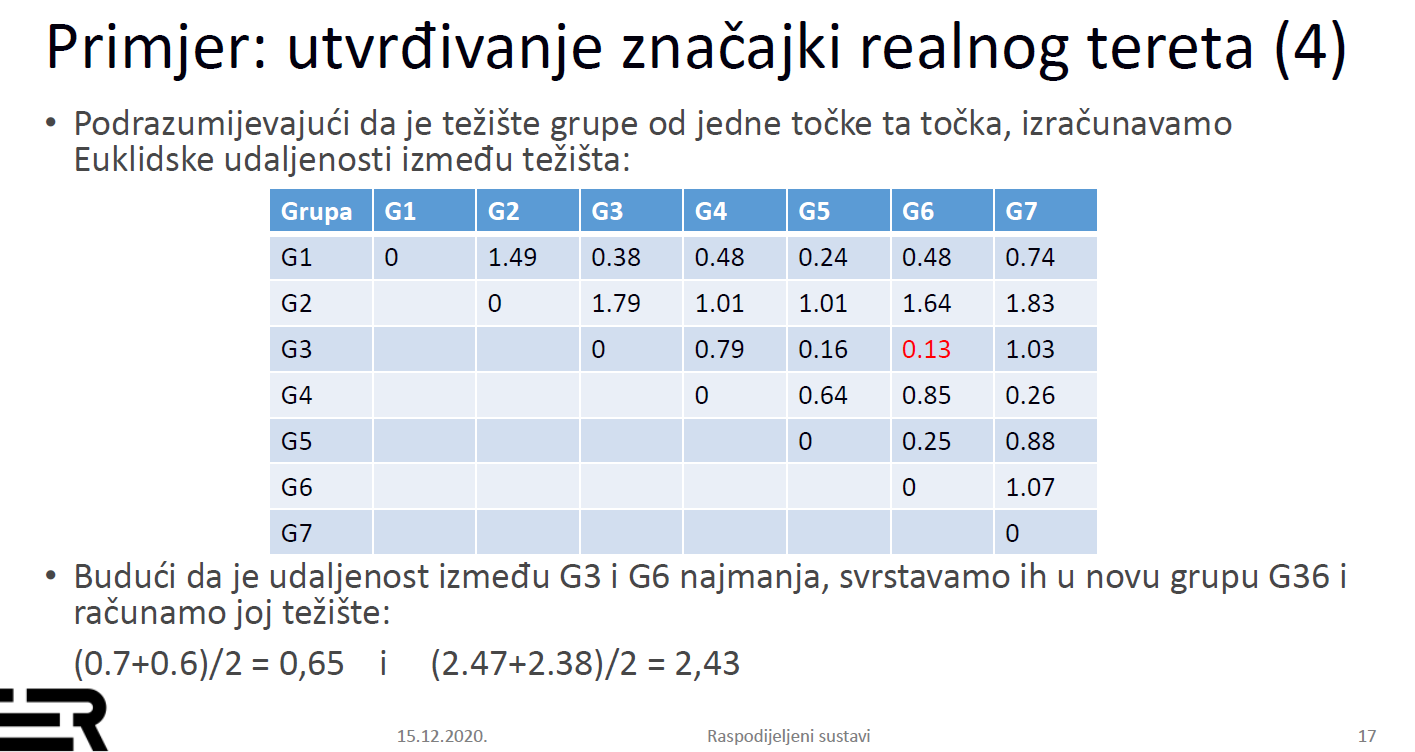 Primjer: utvrđivanje značajki realnog tereta (4)

• Podrazumijevajući da je težište grupe od jedne točke ta točka, izračunavamo Euklidske udaljenosti između težišta:

| Grupa | G1 | G2 | G3 | G4 | G5 | G6 | G7 |
|---|---|---|---|---|---|---|---|
| G1 | 0 | 1.49 | 0.38 | 0.48 | 0.24 | 0.48 | 0.74 |
| G2 | | 0 | 1.79 | 1.01 | 1.01 | 1.64 | 1.83 |
| G3 | | | 0 | 0.79 | 0.16 | 0.13 | 1.03 |
| G4 | | | | 0 | 0.64 | 0.85 | 0.26 |
| G5 | | | | | 0 | 0.25 | 0.88 |
| G6 | | | | | | 0 | 1.07 |
| G7 | | | | | | | 0 |

• Budući da je udaljenost između G3 i G6 najmanja, svrstavamo ih u novu grupu G36 i računamo joj težište:

(0.7+0.6)/2 = 0,65 i (2.47+2.38)/2 = 2,43

15.12.2020.

Raspodijeljeni sustavi

17